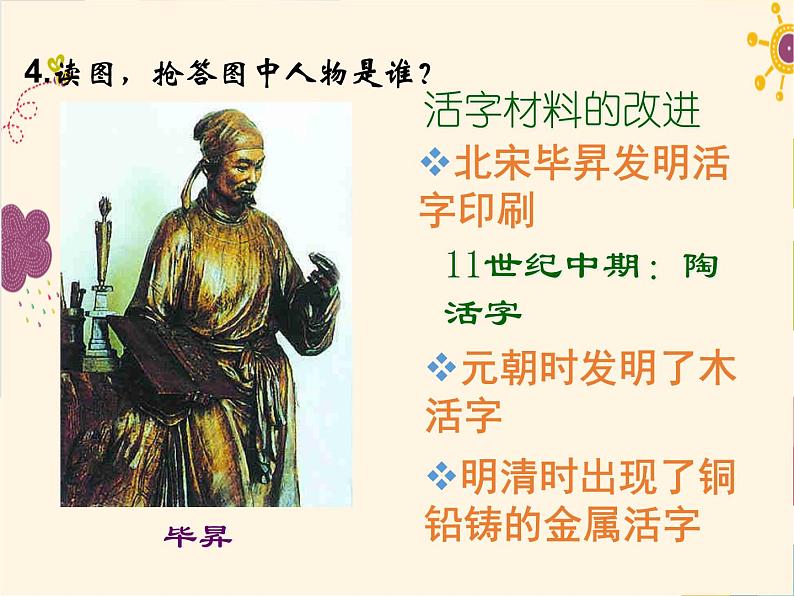 4.读图，抢答图中人物是谁？

毕昇

活字材料的改进

❖北宋毕昇发明活字印刷

11世纪中期：陶活字

❖元朝时发明了木活字

❖明清时出现了铜铅铸的金属活字